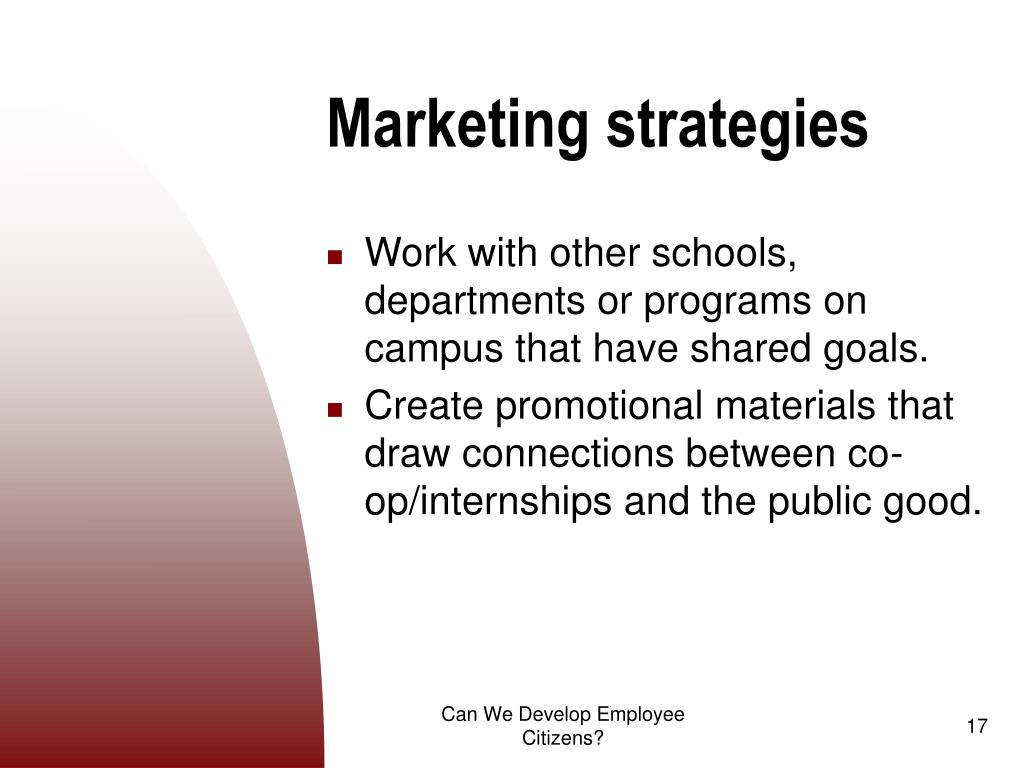 Marketing strategies

- Work with other schools, departments or programs on campus that have shared goals.
- Create promotional materials that draw connections between co-op/internships and the public good.

Can We Develop Employee Citizens?

17